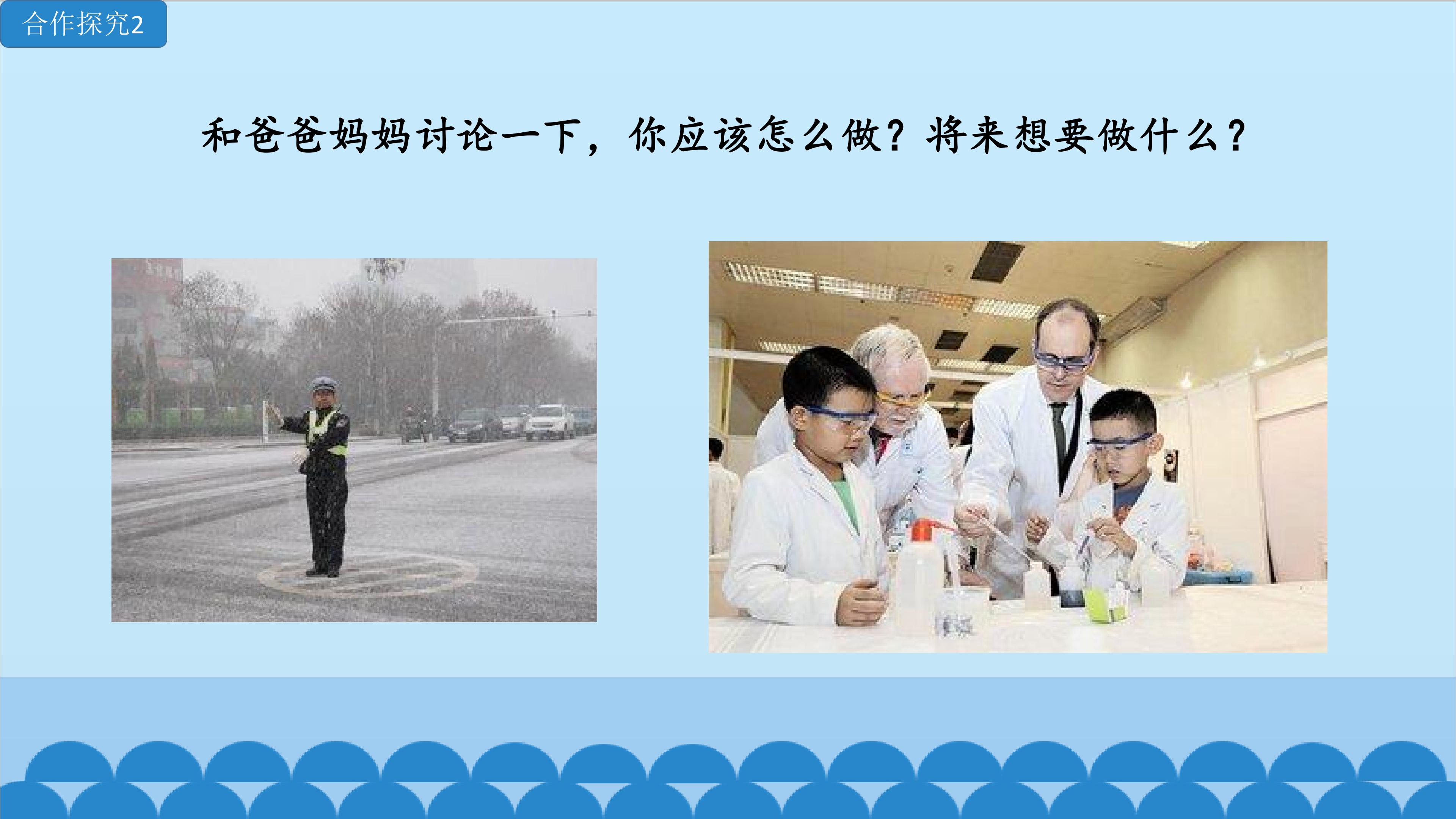 合作探究2

和爸爸妈妈讨论一下，你应该怎么做？将来想要做什么？